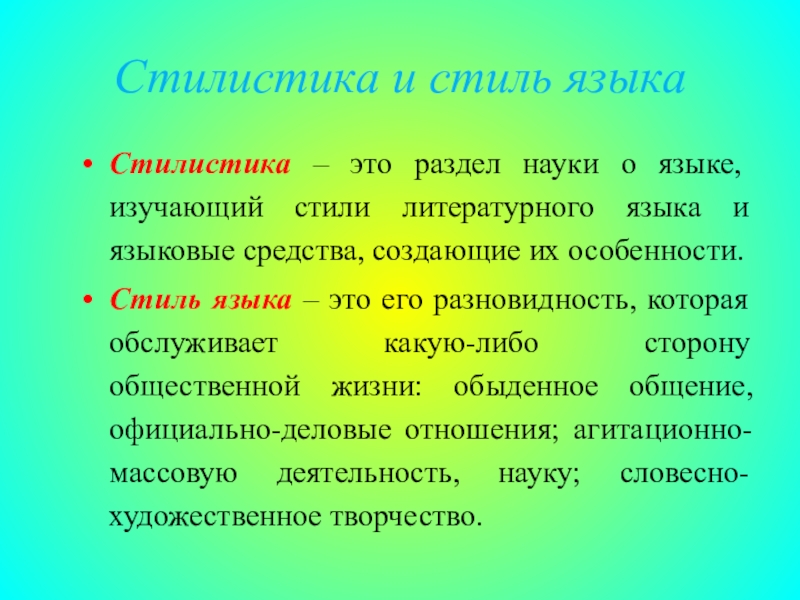 Стилистика и стиль языка

• Стилистика – это раздел науки о языке, изучающий стили литературного языка и языковые средства, создающие их особенности.

• Стиль языка – это его разновидность, которая обслуживает какую-либо сторону общественной жизни: обыденное общение, официально-деловые отношения; агитационно-массовую деятельность, науку; словесно-художественное творчество.